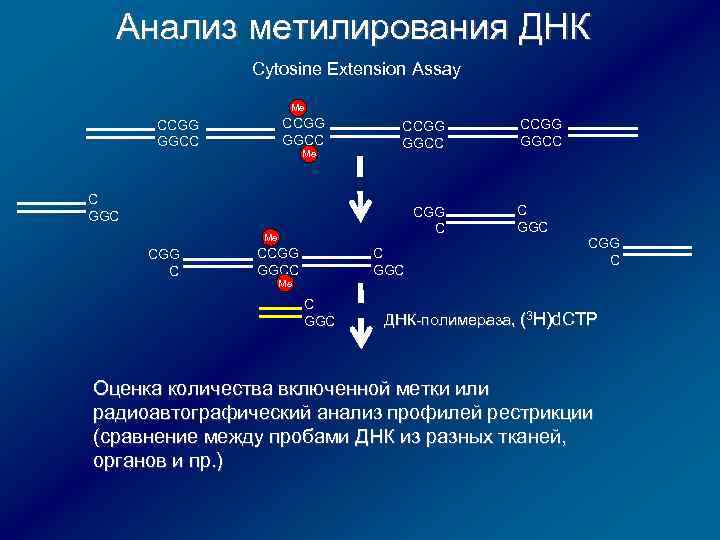 Анализ метилирования ДНК

Cytosine Extension Assay

CCGG
GGCC

Me
CCGG
GGCC
Me

CCGG
GGCC

CCGG
GGCC

C
GGC

CGG
C

C
GGC

CGG
C

CGG
C

Me
CCGG
GGCC
Me

C
GGC

C
GGC

ДНК-полимераза, ($^3$H)dCTP

Оценка количества включенной метки или радиоавтографический анализ профилей рестрикции (сравнение между пробами ДНК из разных тканей, органов и пр.)